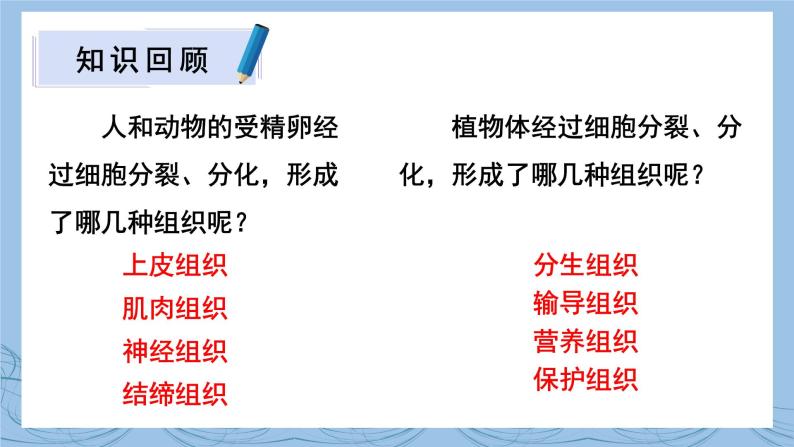 知识回顾

人和动物的受精卵经过细胞分裂、分化，形成了哪几种组织呢？

上皮组织
肌肉组织
神经组织
结缔组织

植物体经过细胞分裂、分化，形成了哪几种组织呢？

分生组织
输导组织
营养组织
保护组织